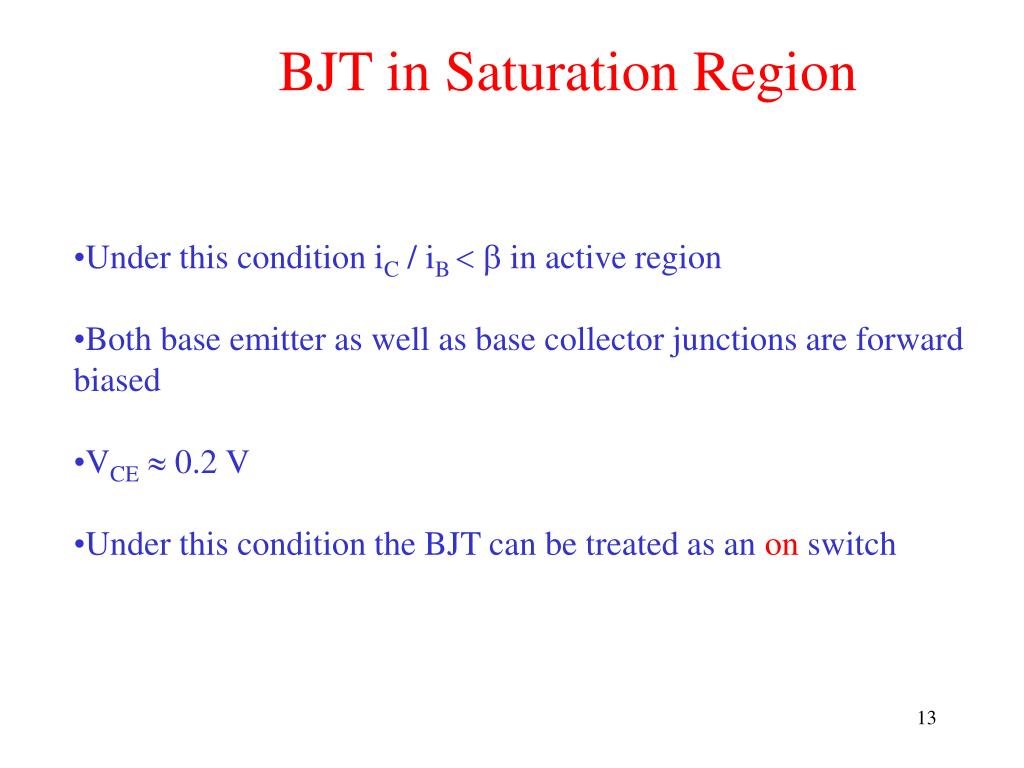 BJT in Saturation Region

•Under this condition $i_C / i_B < \beta$ in active region

•Both base emitter as well as base collector junctions are forward biased

•$V_{CE} \approx 0.2$ V

•Under this condition the BJT can be treated as an on switch

13